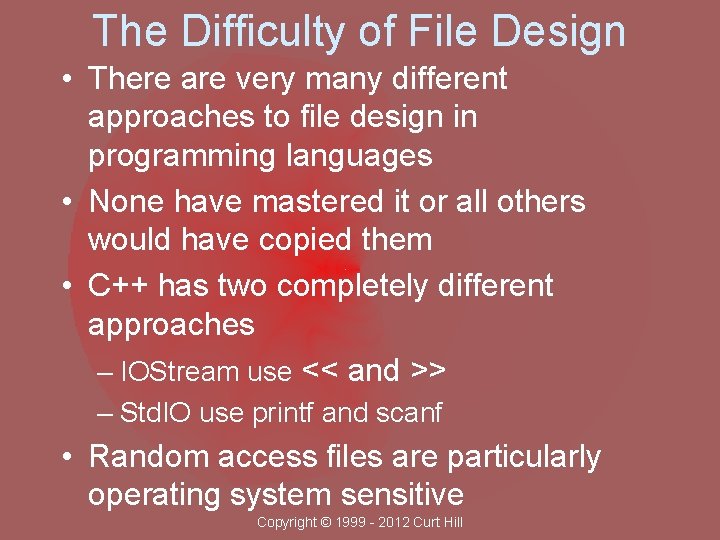 The Difficulty of File Design

• There are very many different approaches to file design in programming languages
• None have mastered it or all others would have copied them
• C++ has two completely different approaches
– IOStream use << and >>
– StdIO use printf and scanf
• Random access files are particularly operating system sensitive

Copyright © 1999 - 2012 Curt Hill